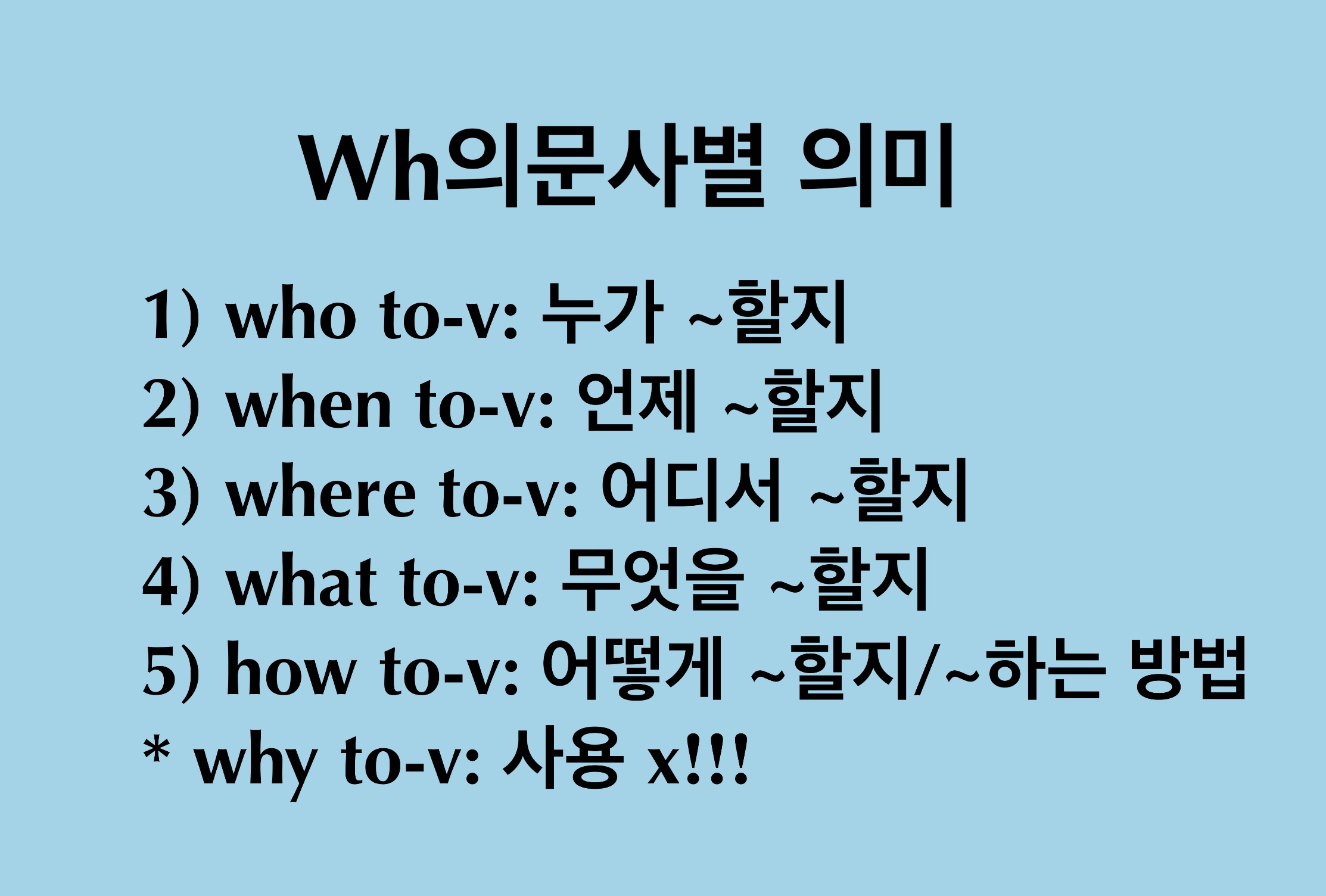 Wh의문사별 의미

1) who to-v: 누가 ~할지
2) when to-v: 언제 ~할지
3) where to-v: 어디서 ~할지
4) what to-v: 무엇을 ~할지
5) how to-v: 어떻게 ~할지/~하는 방법
* why to-v: 사용 x!!!